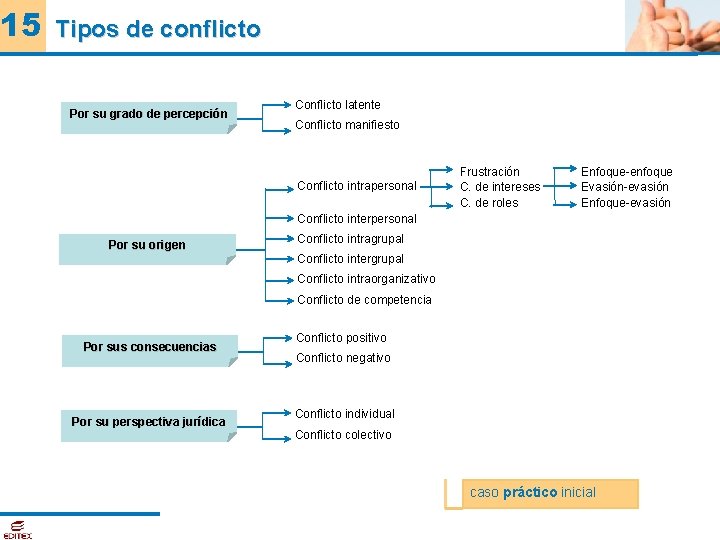 15 Tipos de conflicto

Por su grado de percepción
Conflicto latente
Conflicto manifiesto

Por su origen
Conflicto intrapersonal
Frustración
C. de intereses
C. de roles
Enfoque-enfoque
Evasión-evasión
Enfoque-evasión
Conflicto interpersonal
Conflicto intragrupal
Conflicto intergrupal
Conflicto intraorganizativo
Conflicto de competencia

Por sus consecuencias
Conflicto positivo
Conflicto negativo

Por su perspectiva jurídica
Conflicto individual
Conflicto colectivo

caso práctico inicial

EDITEX